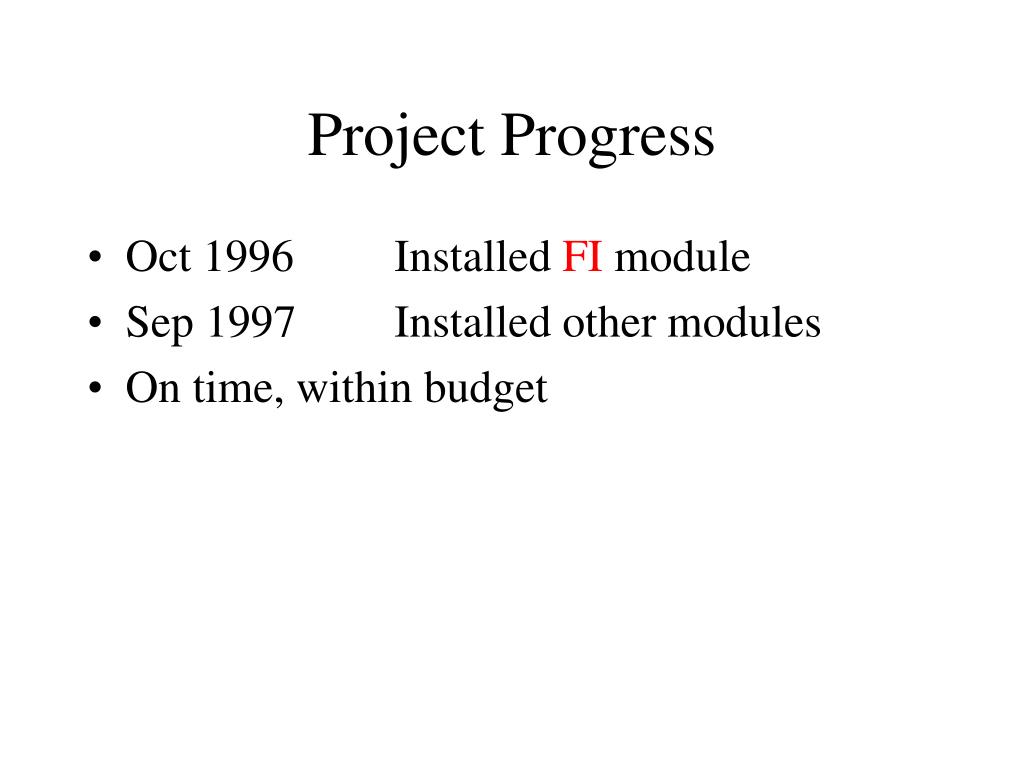 Project Progress

• Oct 1996 Installed FI module
• Sep 1997 Installed other modules
• On time, within budget